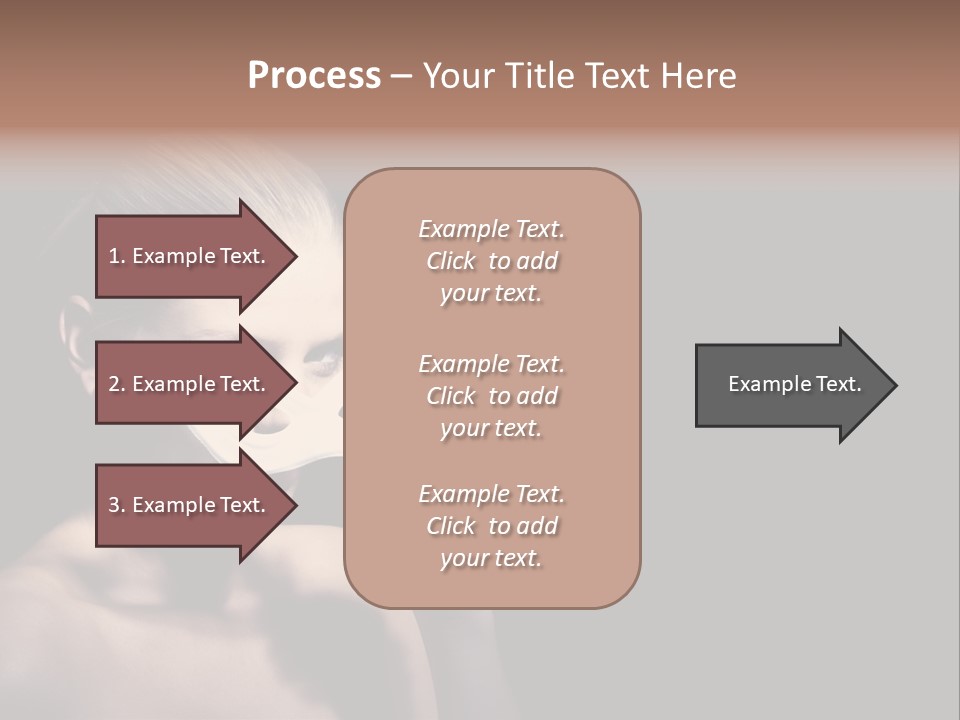 Process – Your Title Text Here

1. Example Text.

2. Example Text.

3. Example Text.

Example Text. Click to add your text.

Example Text. Click to add your text.

Example Text. Click to add your text.

Example Text.